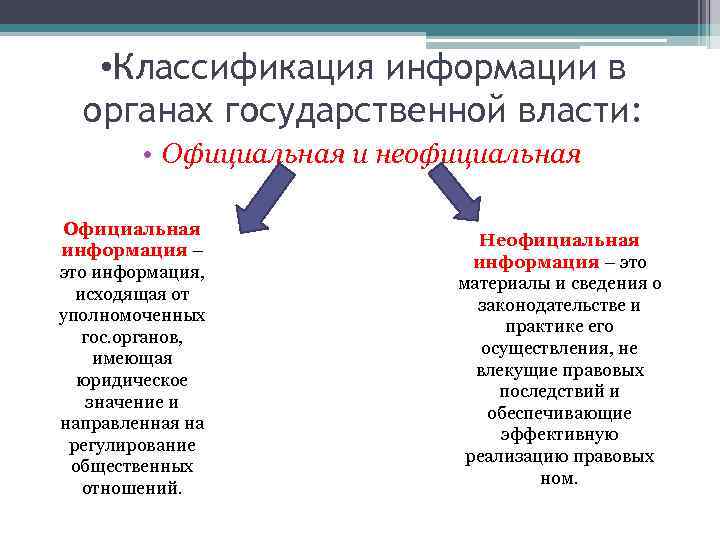 •Классификация информации в органах государственной власти:

• Официальная и неофициальная

Официальная информация – это информация, исходящая от уполномоченных гос.органов, имеющая юридическое значение и направленная на регулирование общественных отношений.

Неофициальная информация – это материалы и сведения о законодательстве и практике его осуществления, не влекущие правовых последствий и обеспечивающие эффективную реализацию правовых ном.